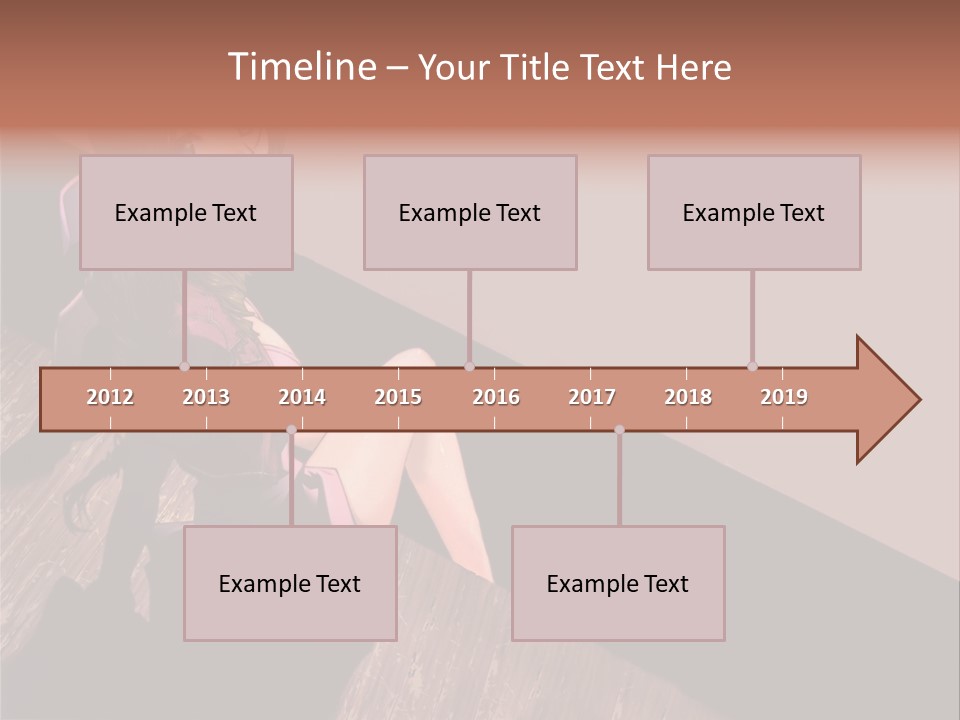 Timeline – Your Title Text Here

Example Text

Example Text

Example Text

2012 2013 2014 2015 2016 2017 2018 2019

Example Text

Example Text